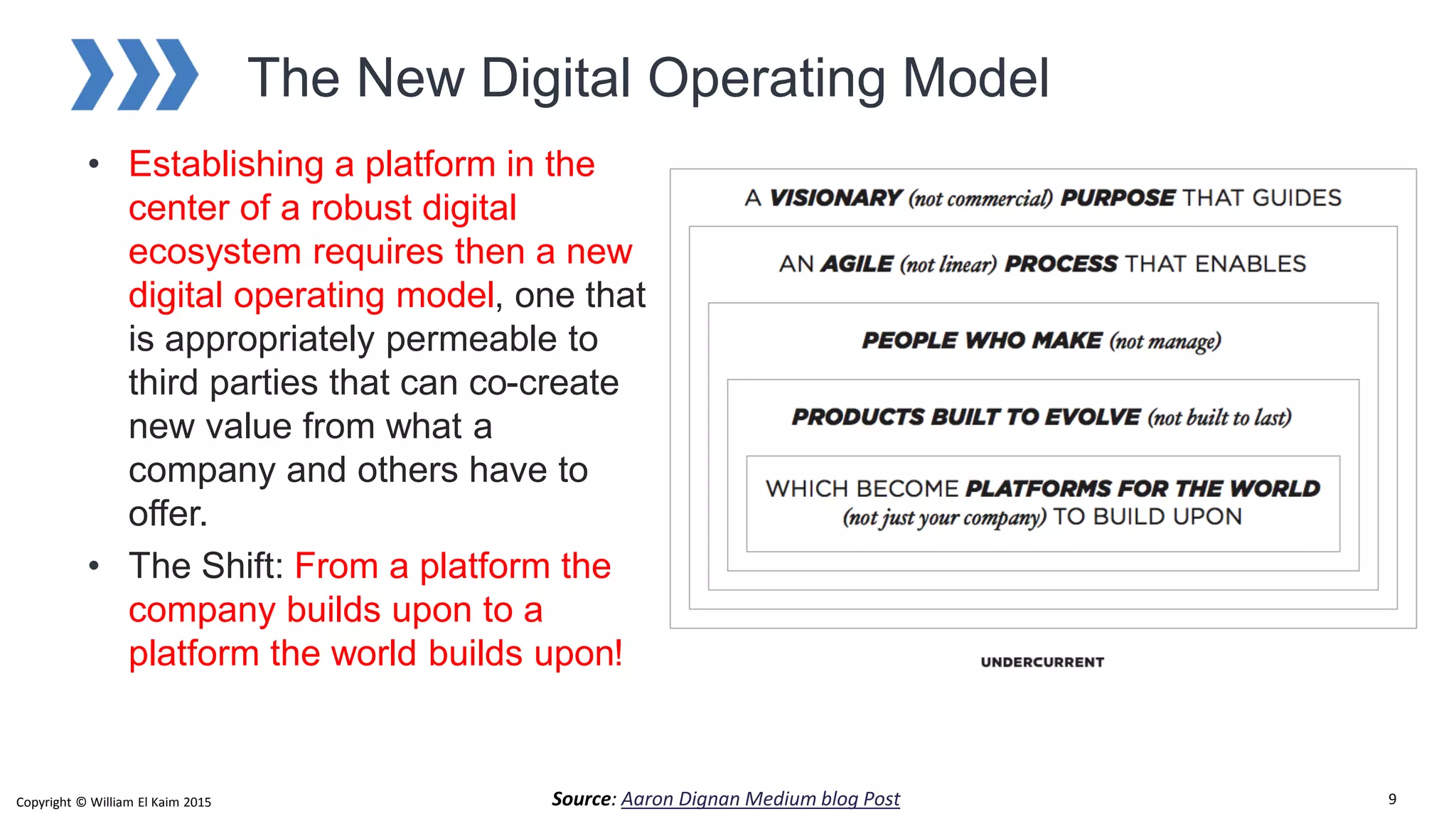 The New Digital Operating Model

• Establishing a platform in the center of a robust digital ecosystem requires then a new digital operating model, one that is appropriately permeable to third parties that can co-create new value from what a company and others have to offer.
• The Shift: From a platform the company builds upon to a platform the world builds upon!

A VISIONARY (not commercial) PURPOSE THAT GUIDES

AN AGILE (not linear) PROCESS THAT ENABLES

PEOPLE WHO MAKE (not manage)

PRODUCTS BUILT TO EVOLVE (not built to last)

WHICH BECOME PLATFORMS FOR THE WORLD (not just your company) TO BUILD UPON

UNDERCURRENT

Copyright © William El Kaim 2015

Source: Aaron Dignan Medium blog Post

9